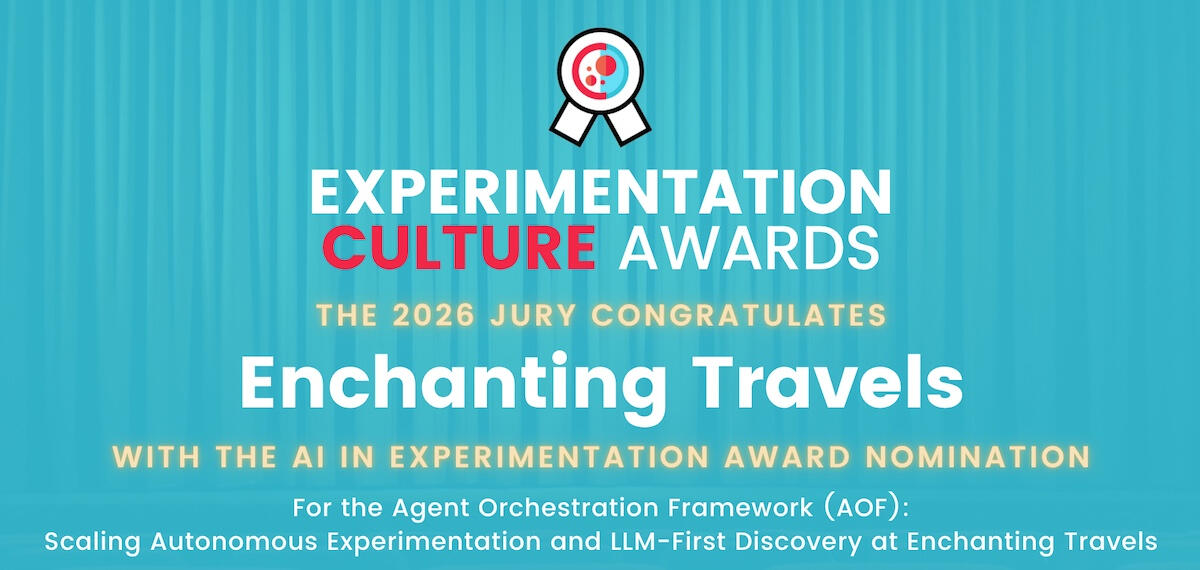 EXPERIMENTATION
CULTURE AWARDS

THE 2026 JURY CONGRATULATES

Enchanting Travels

WITH THE AI IN EXPERIMENTATION AWARD NOMINATION

For the Agent Orchestration Framework (AOF):
Scaling Autonomous Experimentation and LLM-First Discovery at Enchanting Travels